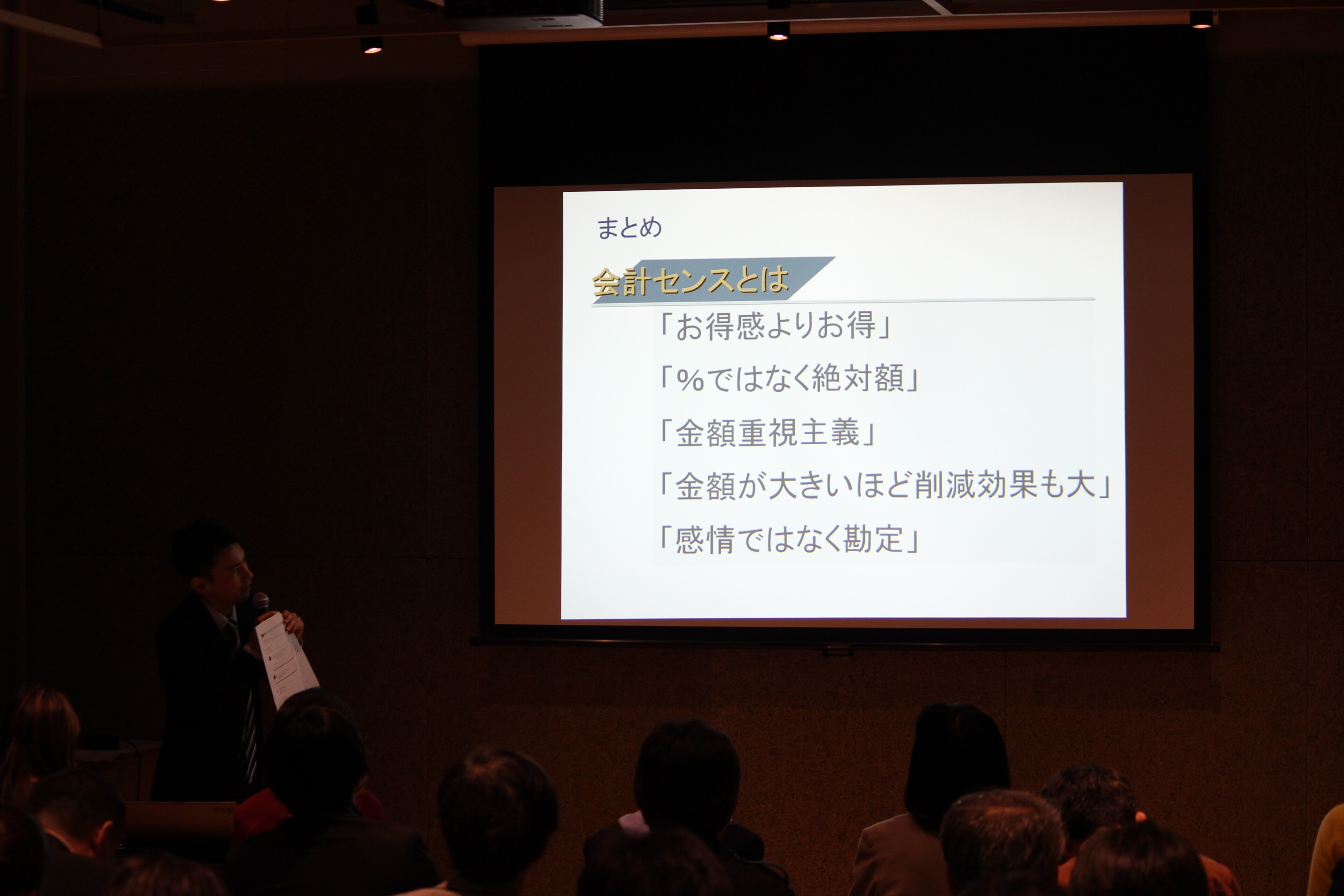 まとめ

会計センスとは

「お得感よりお得」

「%ではなく絶対額」

「金額重視主義」

「金額が大きいほど削減効果も大」

「感情ではなく勘定」